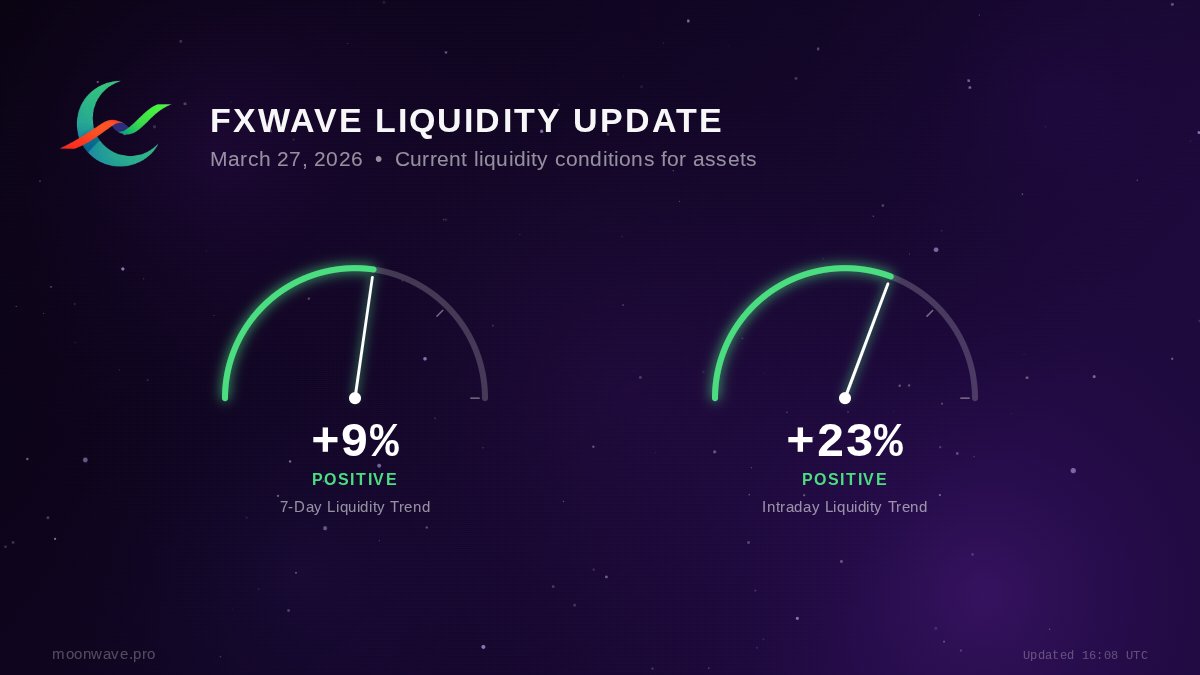 FXWAVE LIQUIDITY UPDATE

March 27, 2026 • Current liquidity conditions for assets

+9%
POSITIVE
7-Day Liquidity Trend

+23%
POSITIVE
Intraday Liquidity Trend

moonwave.pro

Updated 16:08 UTC